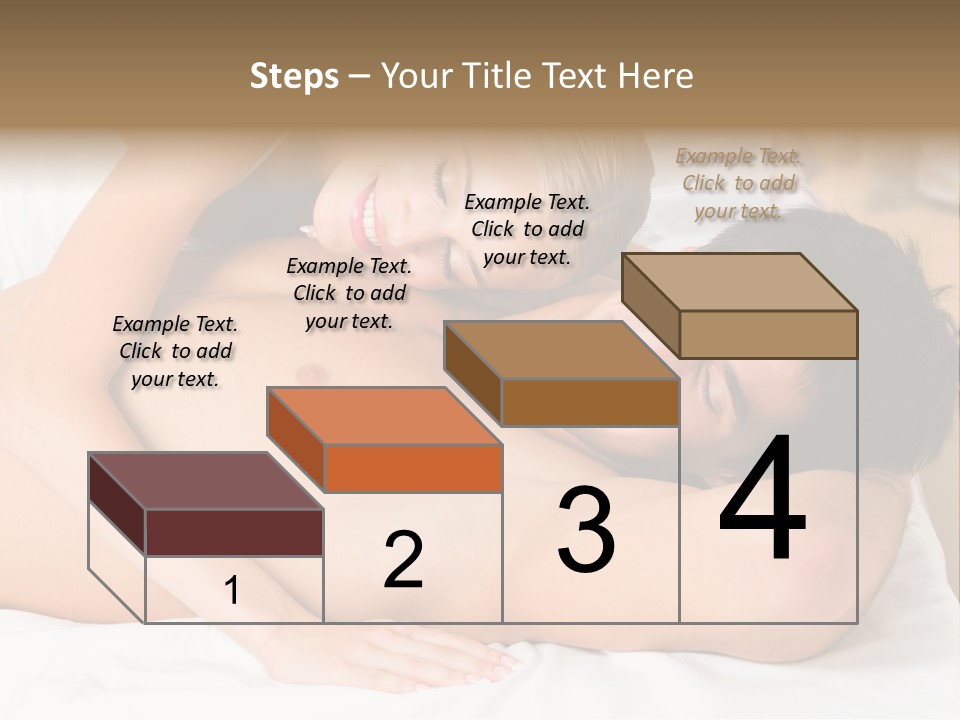 Steps – Your Title Text Here

Example Text. Click to add your text.

Example Text. Click to add your text.

Example Text. Click to add your text.

Example Text. Click to add your text.

1

2

3

4